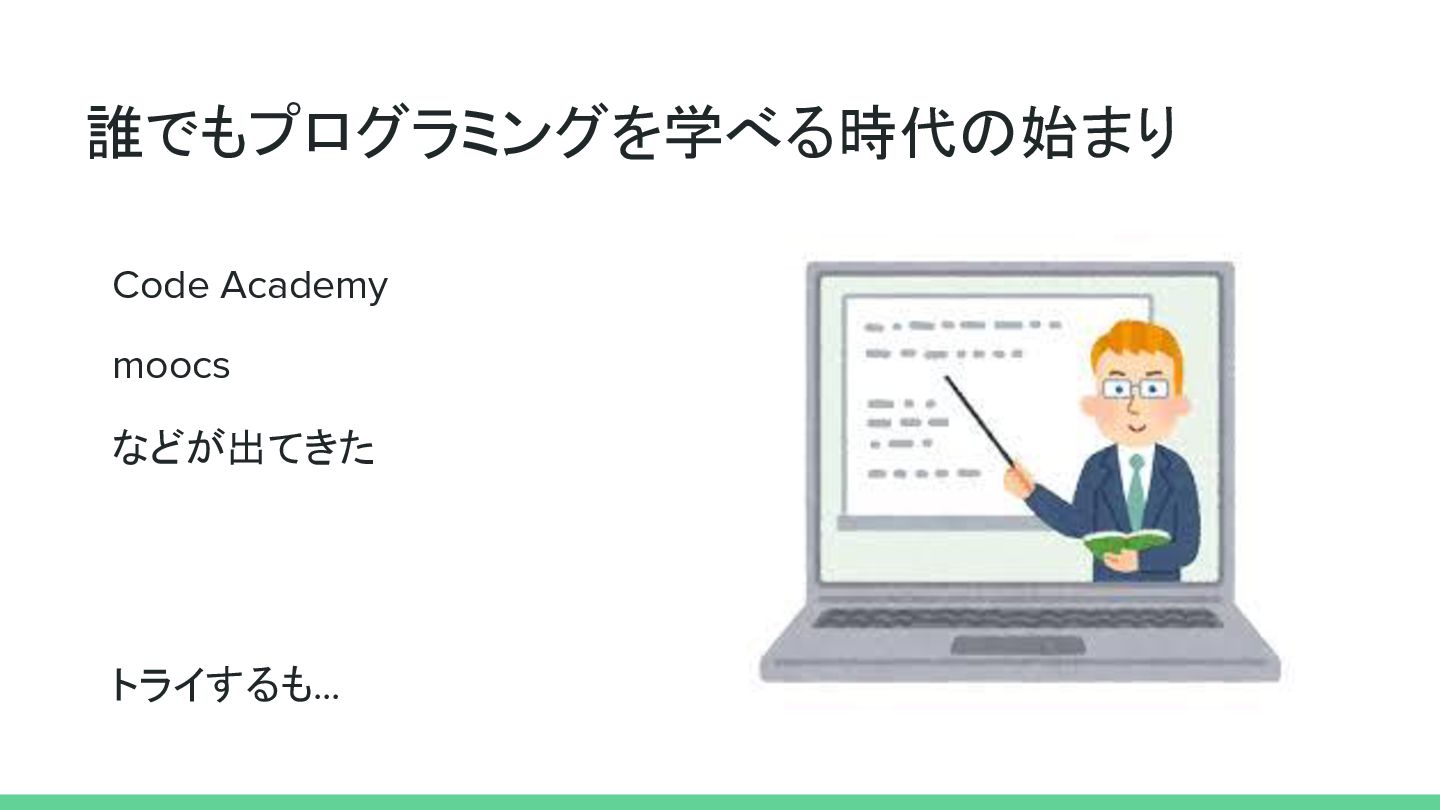 誰でもプログラミングを学べる時代の始まり

Code Academy

moocs

などが出てきた

トライするも...